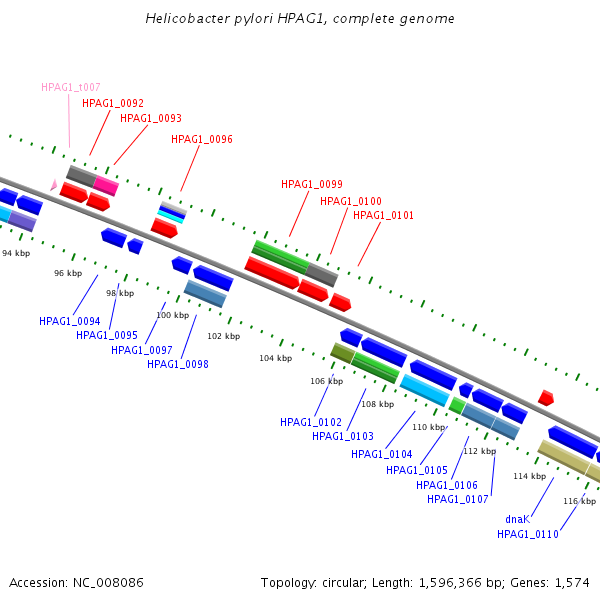 Helicobacter pylori HPAG1, complete genome

HPAG1_t007
HPAG1_0092
HPAG1_0093
HPAG1_0096
HPAG1_0099
HPAG1_0100
HPAG1_0101

94 kbp
96 kbp
98 kbp
100 kbp
102 kbp
104 kbp
106 kbp
108 kbp
110 kbp
112 kbp
114 kbp
116 kbp

HPAG1_0094
HPAG1_0095
HPAG1_0097
HPAG1_0098
HPAG1_0102
HPAG1_0103
HPAG1_0104
HPAG1_0105
HPAG1_0106
HPAG1_0107
dnaK
HPAG1_0110

Accession: NC_008086

Topology: circular; Length: 1,596,366 bp; Genes: 1,574